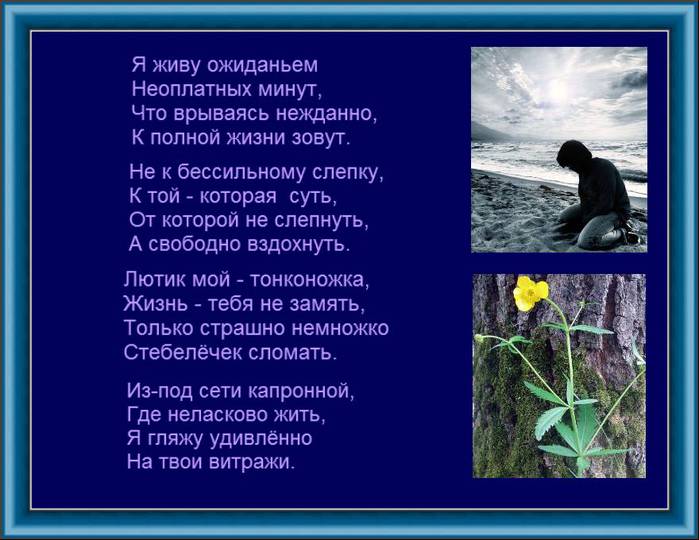 Я живу ожиданьем
Неоплатных минут,
Что врываясь нежданно,
К полной жизни зовут.

Не к бессильному слепку,
К той - которая суть,
От которой не слепнуть,
А свободно вздохнуть.

Лютик мой - тонконожка,
Жизнь - тебя не замять,
Только страшно немножко
Стебелёчек сломать.

Из-под сети капронной,
Где неласково жить,
Я гляжу удивлённо
На твои витражи.